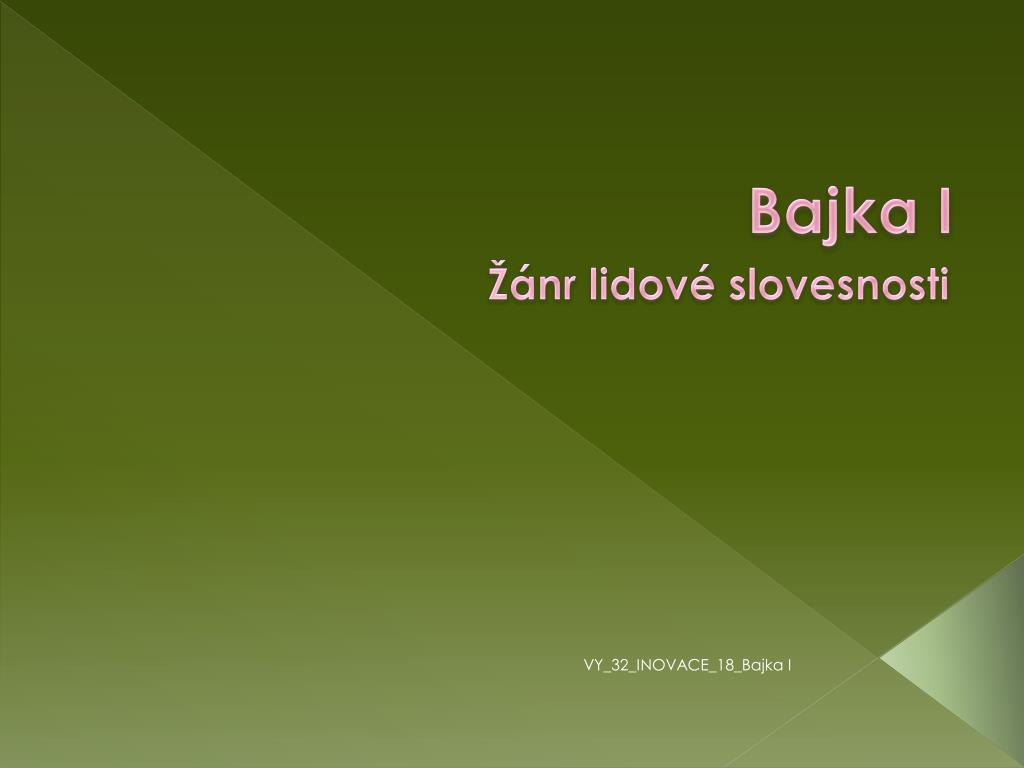 Bajka I
Žánr lidové slovesnosti

VY_32_INOVACE_18_Bajka I